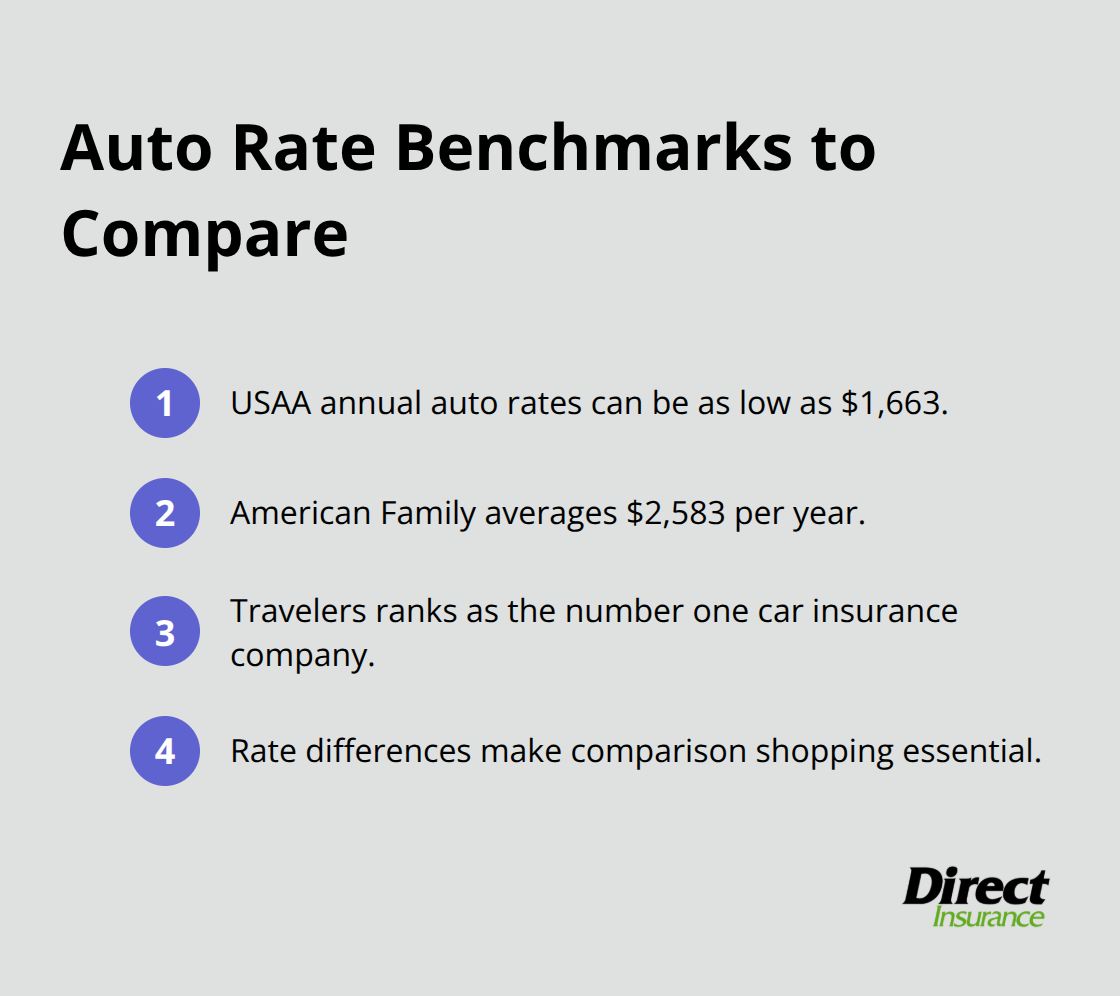 Auto Rate Benchmarks to Compare

1 USAA annual auto rates can be as low as \$1,663.

2 American Family averages \$2,583 per year.

3 Travelers ranks as the number one car insurance company.

4 Rate differences make comparison shopping essential.

Direct Insurance